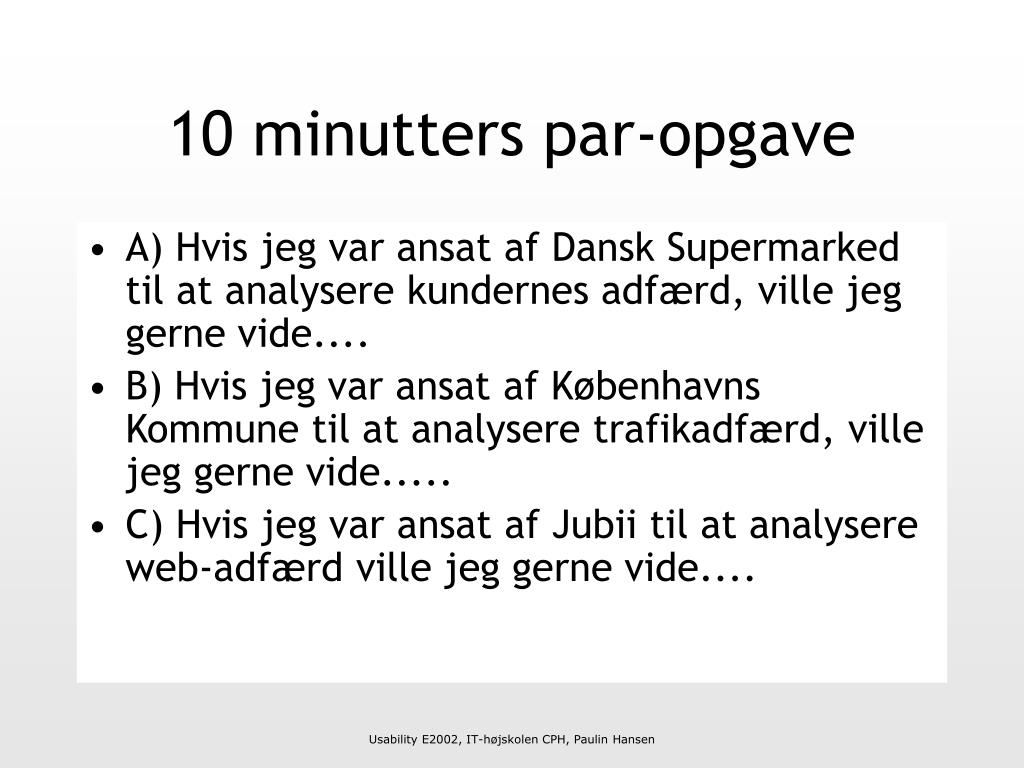 10 minutters par-opgave

• A) Hvis jeg var ansat af Dansk Supermarked til at analysere kundernes adfærd, ville jeg gerne vide....

• B) Hvis jeg var ansat af Københavns Kommune til at analysere trafikadfærd, ville jeg gerne vide.....

• C) Hvis jeg var ansat af Jubii til at analysere web-adfærd ville jeg gerne vide....

Usability E2002, IT-højskolen CPH, Paulin Hansen